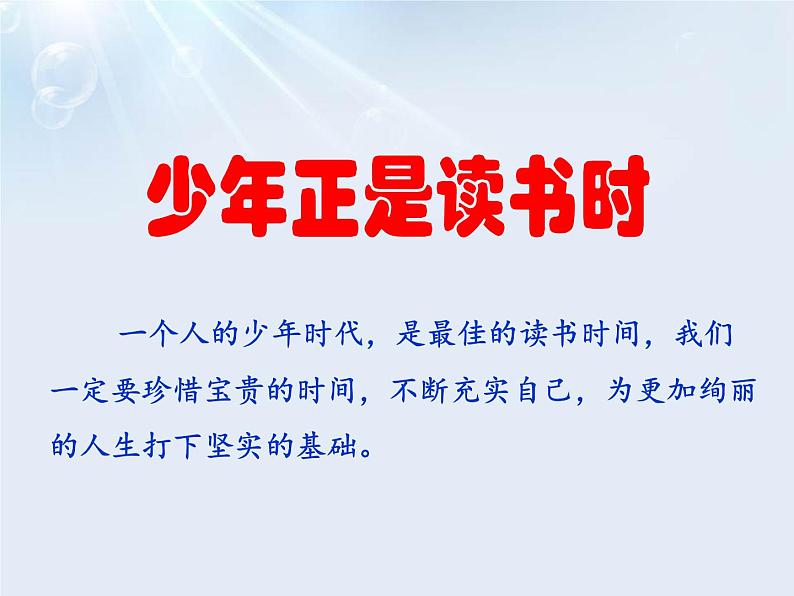 少年正是读书时

一个人的少年时代，是最佳的读书时间，我们一定要珍惜宝贵的时间，不断充实自己，为更加绚丽的人生打下坚实的基础。